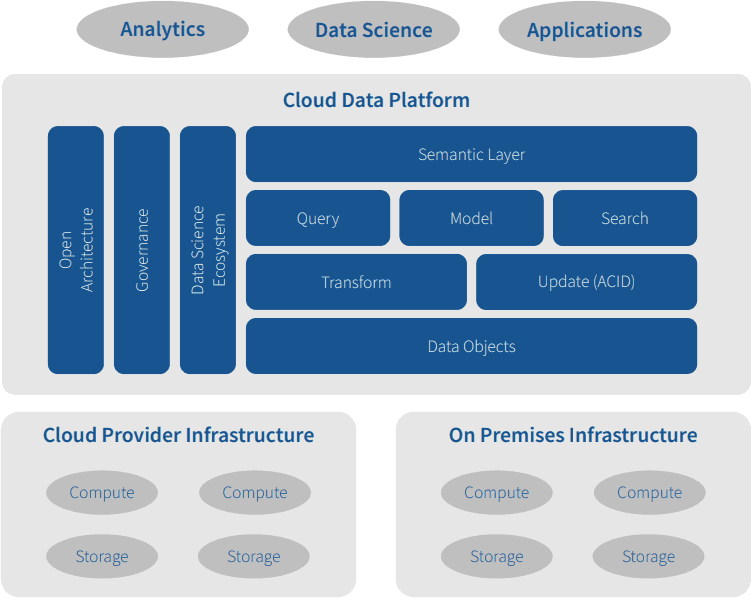 Analytics

Data Science

Applications

Cloud Data Platform

Open Architecture

Governance

Data Science Ecosystem

Semantic Layer

Query

Model

Search

Transform

Update (ACID)

Data Objects

Cloud Provider Infrastructure

Compute

Compute

Storage

Storage

On Premises Infrastructure

Compute

Compute

Storage

Storage